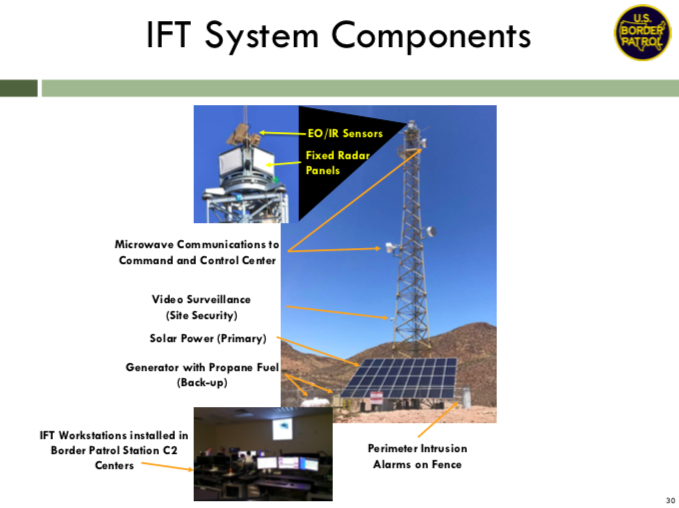 IFT System Components

U.S. BORDER PATROL

EO/IR Sensors

Fixed Radar Panels

Microwave Communications to Command and Control Center

Video Surveillance (Site Security)

Solar Power (Primary)

Generator with Propane Fuel (Back-up)

IFT Workstations installed in Border Patrol Station C2 Centers

Perimeter Intrusion Alarms on Fence

30